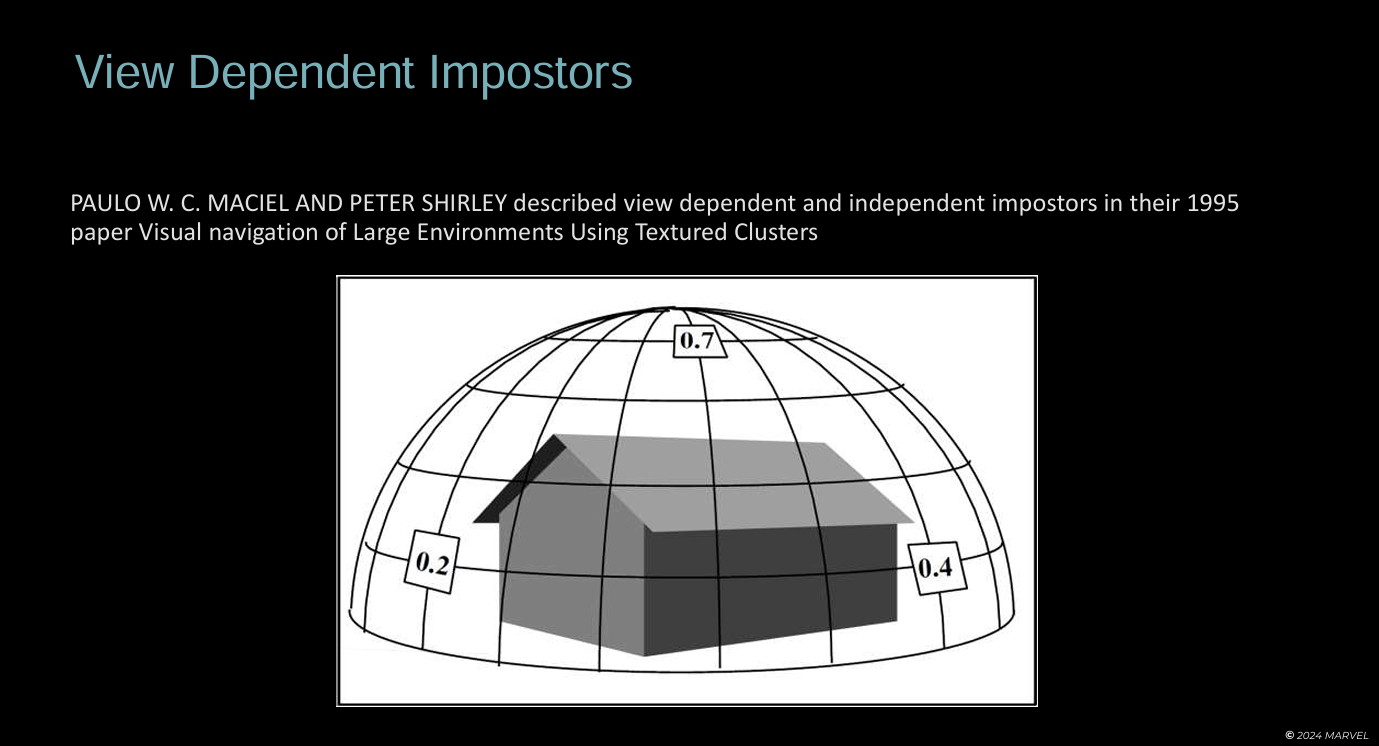 View Dependent Impostors

PAULO W. C. MACIEL AND PETER SHIRLEY described view dependent and independent impostors in their 1995 paper Visual navigation of Large Environments Using Textured Clusters

0.7

0.2

0.4

© 2024 MARVEL